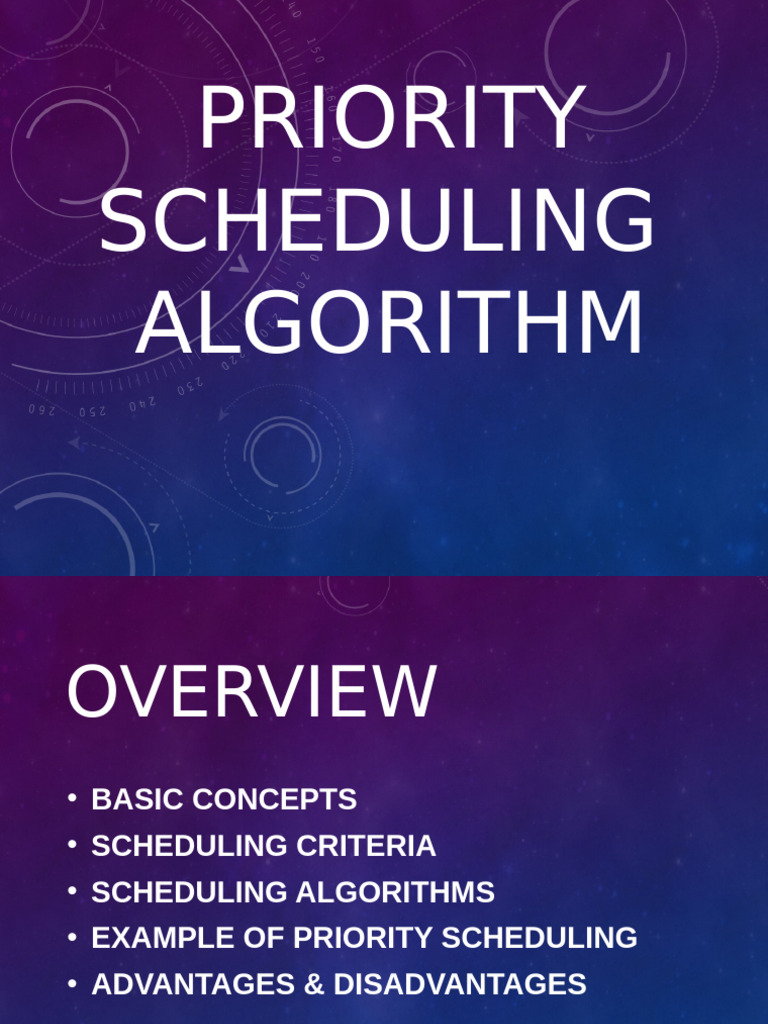 PRIORITY SCHEDULING ALGORITHM

OVERVIEW

• BASIC CONCEPTS
• SCHEDULING CRITERIA
• SCHEDULING ALGORITHMS
• EXAMPLE OF PRIORITY SCHEDULING
• ADVANTAGES & DISADVANTAGES